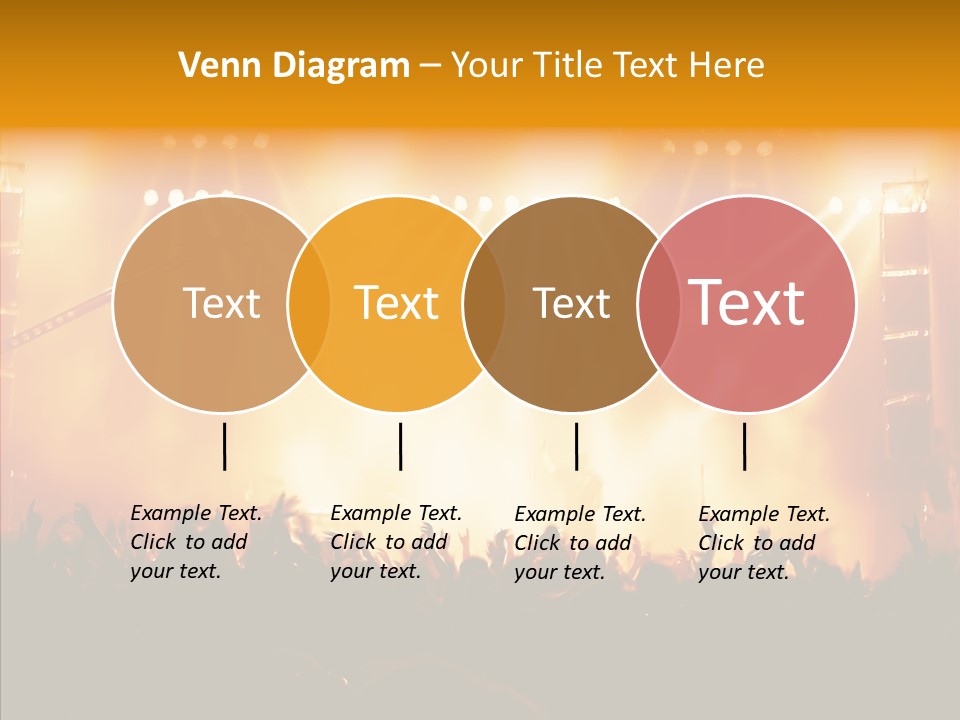 Venn Diagram – Your Title Text Here

Text

Text

Text

Text

Example Text. Click to add your text.

Example Text. Click to add your text.

Example Text. Click to add your text.

Example Text. Click to add your text.